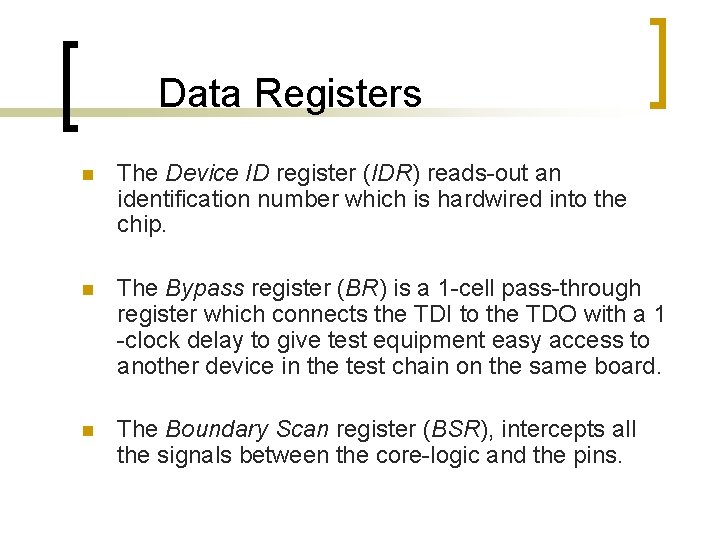 Data Registers

The Device ID register (IDR) reads-out an identification number which is hardwired into the chip.

The Bypass register (BR) is a 1-cell pass-through register which connects the TDI to the TDO with a 1 -clock delay to give test equipment easy access to another device in the test chain on the same board.

The Boundary Scan register (BSR), intercepts all the signals between the core-logic and the pins.